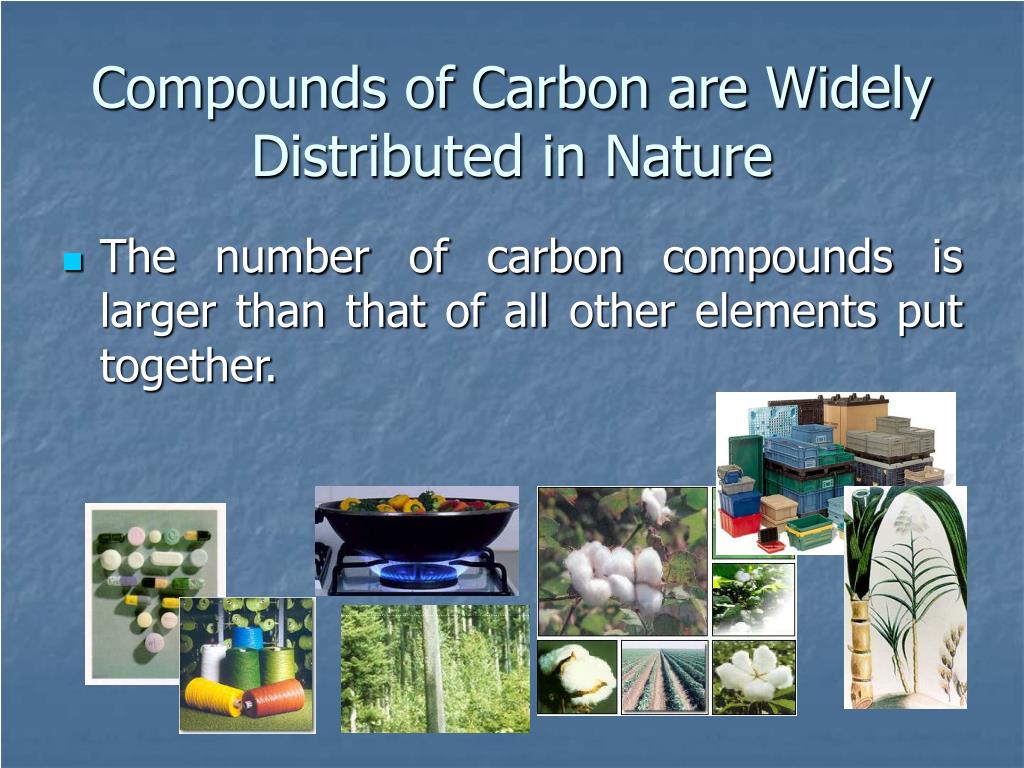 Compounds of Carbon are Widely Distributed in Nature

The number of carbon compounds is larger than that of all other elements put together.